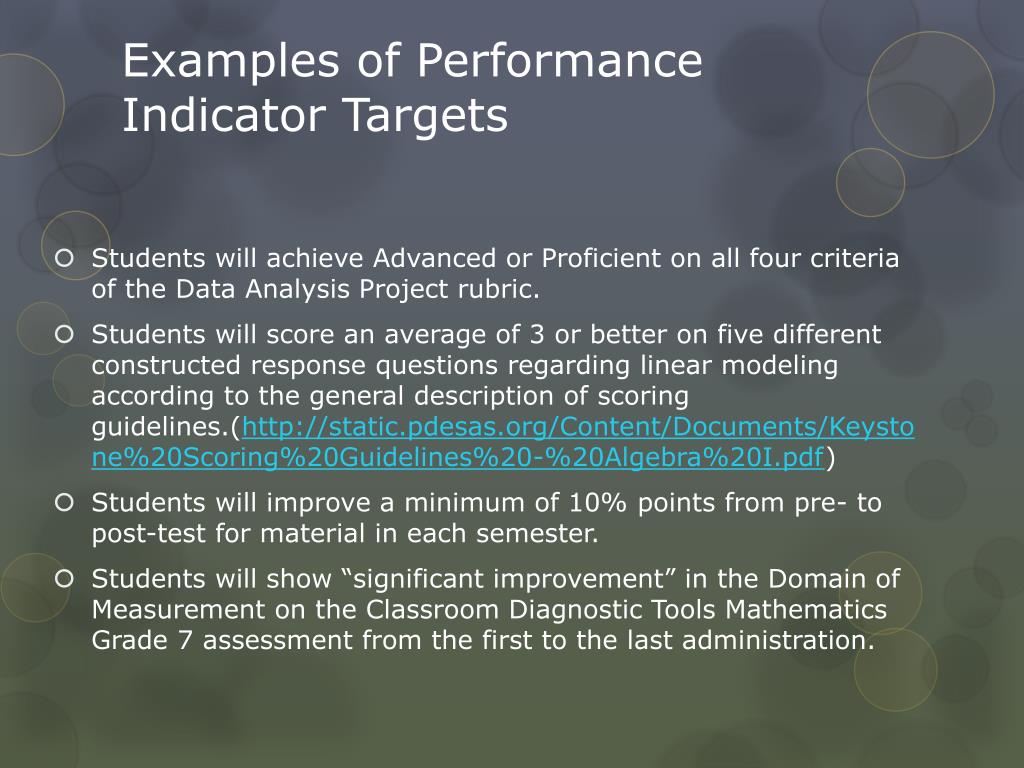 Examples of Performance Indicator Targets

Students will achieve Advanced or Proficient on all four criteria of the Data Analysis Project rubric.

Students will score an average of 3 or better on five different constructed response questions regarding linear modeling according to the general description of scoring guidelines.(http://static.pdesas.org/Content/Documents/Keystone%20Scoring%20Guidelines%20-%20Algebra%20I.pdf)

Students will improve a minimum of 10% points from pre- to post-test for material in each semester.

Students will show “significant improvement” in the Domain of Measurement on the Classroom Diagnostic Tools Mathematics Grade 7 assessment from the first to the last administration.